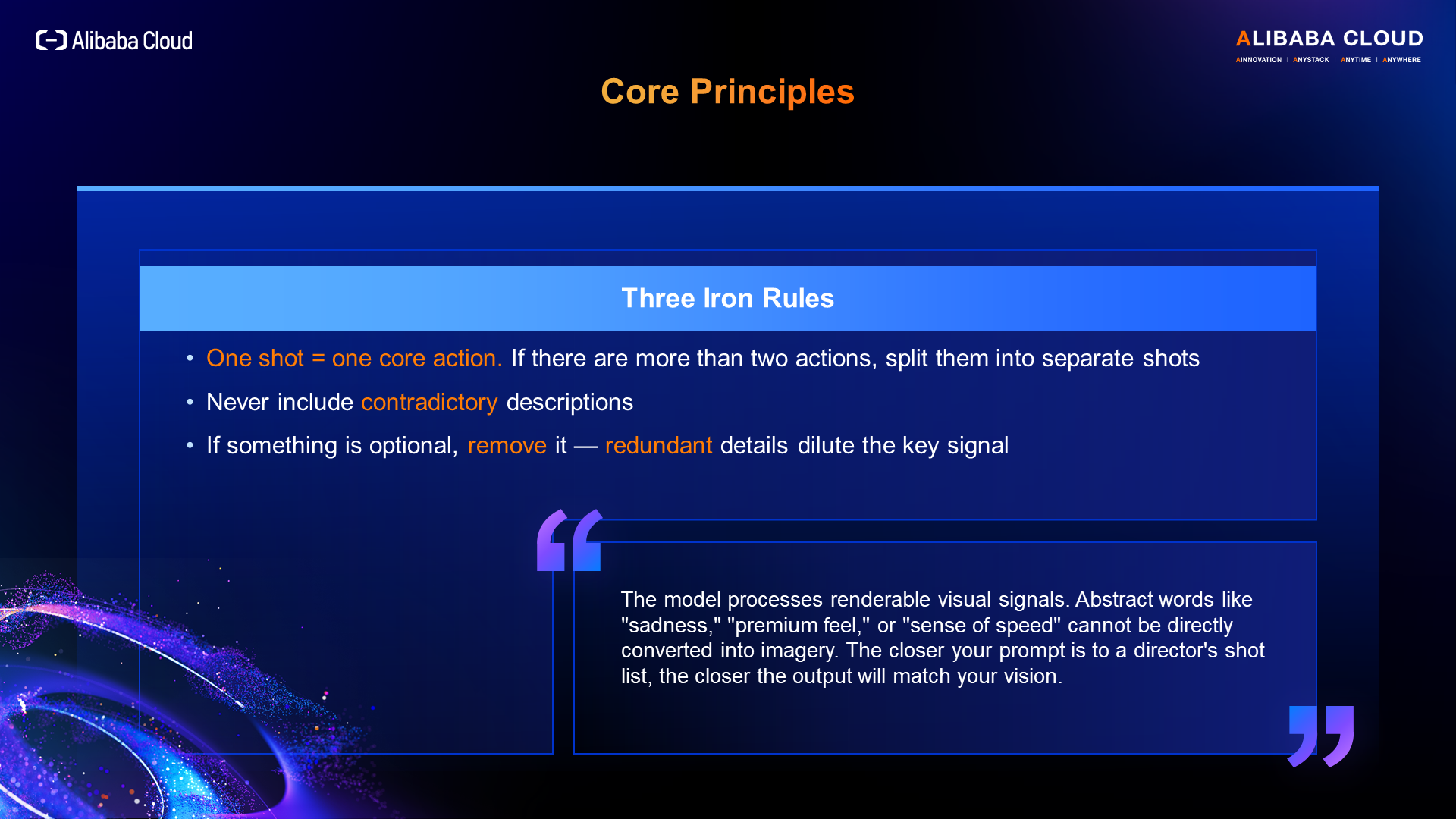 Alibaba Cloud

ALIBABA CLOUD
AINNOVATION | ANYSTACK | ANYTIME | ANYWHERE

Core Principles

Three Iron Rules

• One shot = one core action. If there are more than two actions, split them into separate shots
• Never include contradictory descriptions
• If something is optional, remove it — redundant details dilute the key signal

The model processes renderable visual signals. Abstract words like "sadness," "premium feel," or "sense of speed" cannot be directly converted into imagery. The closer your prompt is to a director's shot list, the closer the output will match your vision.